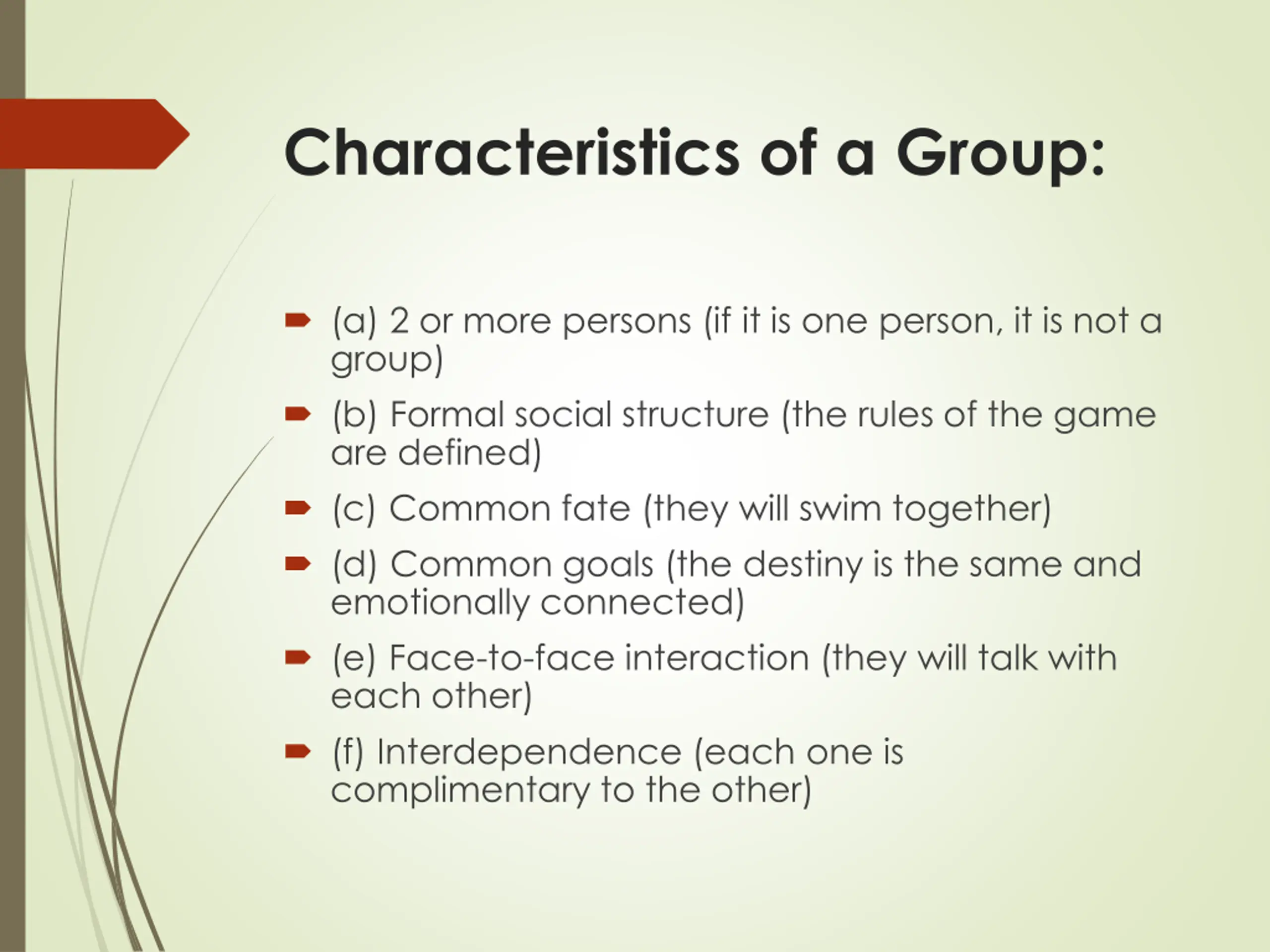 Characteristics of a Group:

(a) 2 or more persons (if it is one person, it is not a group)

(b) Formal social structure (the rules of the game are defined)

(c) Common fate (they will swim together)

(d) Common goals (the destiny is the same and emotionally connected)

(e) Face-to-face interaction (they will talk with each other)

(f) Interdependence (each one is complimentary to the other)